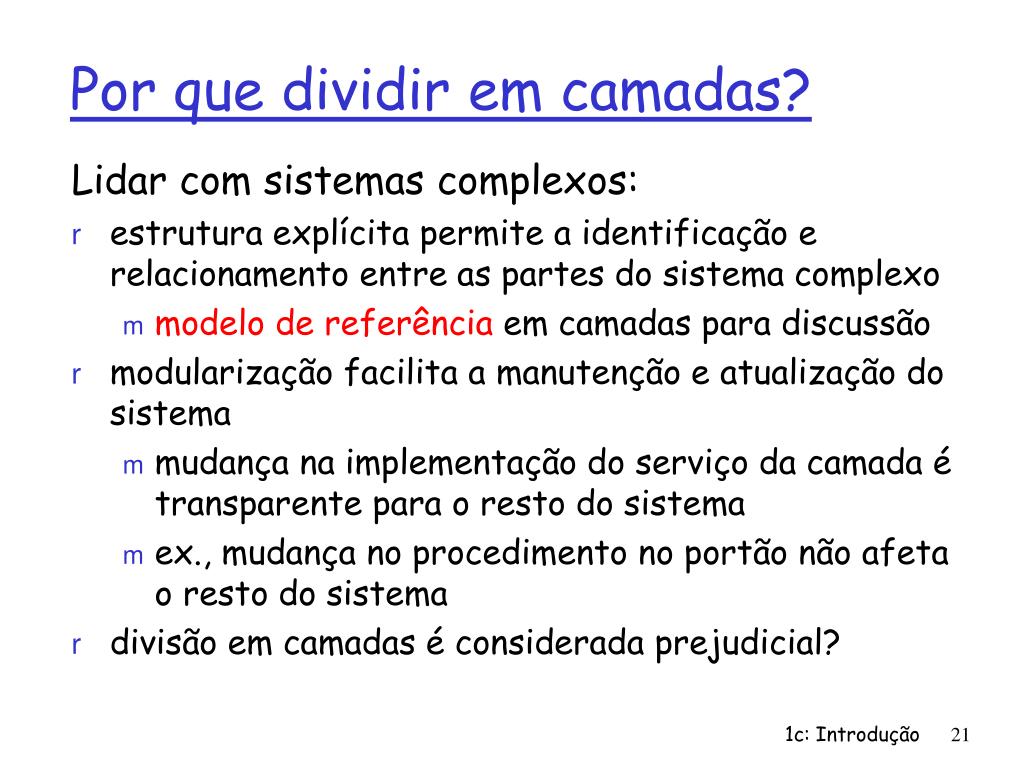 Por que dividir em camadas?

Lidar com sistemas complexos:

r estrutura explícita permite a identificação e relacionamento entre as partes do sistema complexo
  m modelo de referência em camadas para discussão
r modularização facilita a manutenção e atualização do sistema
  m mudança na implementação do serviço da camada é transparente para o resto do sistema
  m ex., mudança no procedimento no portão não afeta o resto do sistema
r divisão em camadas é considerada prejudicial?

1c: Introdução 21